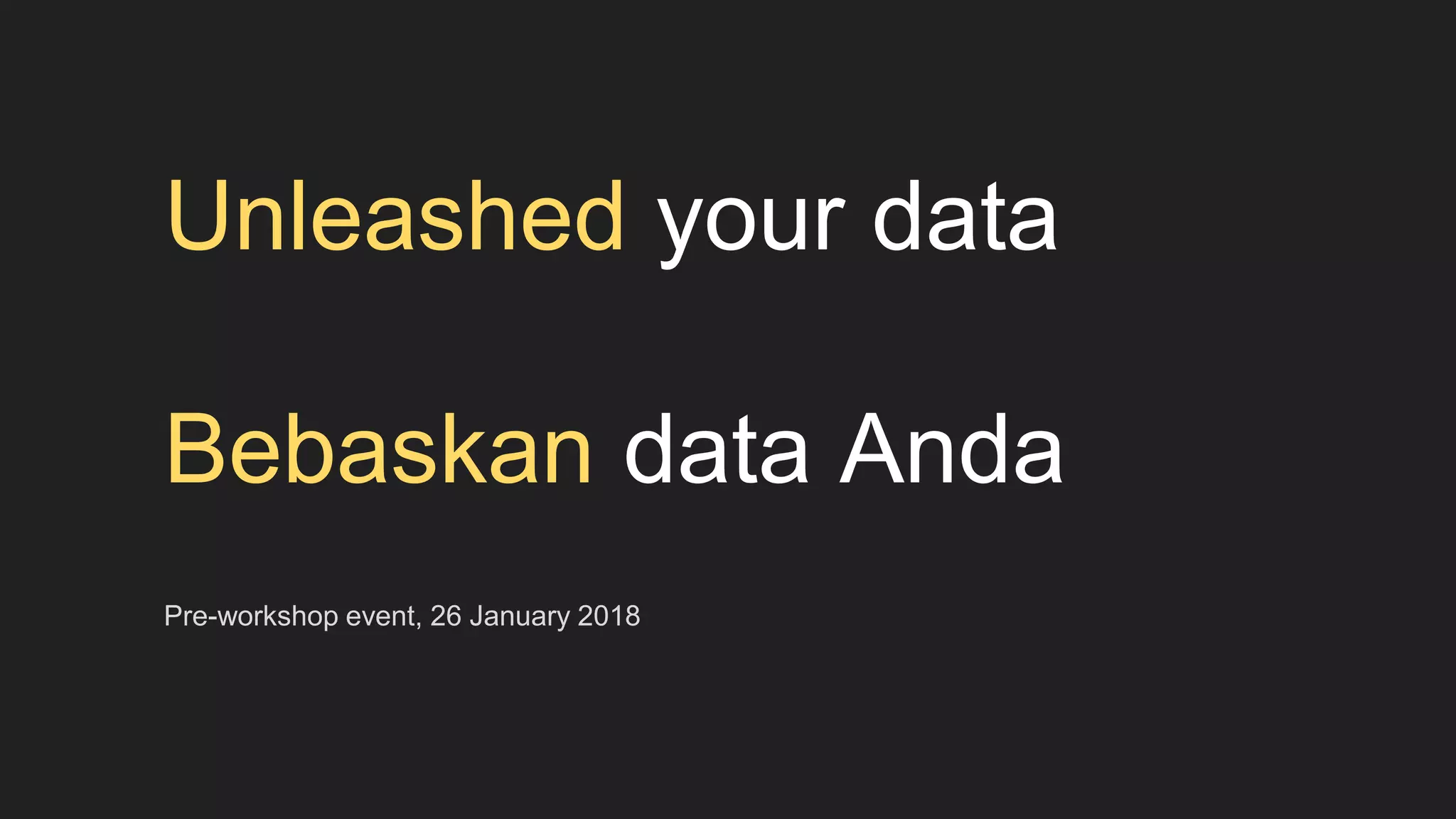 Unleashed your data

Bebaskan data Anda

Pre-workshop event, 26 January 2018